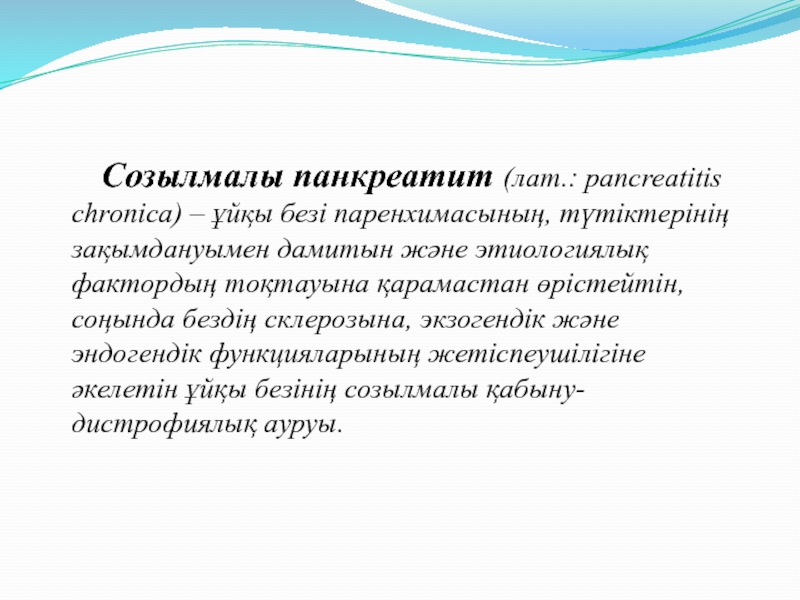 Созылмалы панкреатит (лат.: pancreatitis chronica) – ұйқы безі паренхимасының, түтіктерінің зақымдануымен дамитын және этиологиялық фактордың тоқтауына қарамастан өрістейтін, соңында бездің склерозына, экзогендік және эндогендік функцияларының жетіспеушілігіне әкелетін ұйқы безінің созылмалы қабыну-дистрофиялық ауруы.